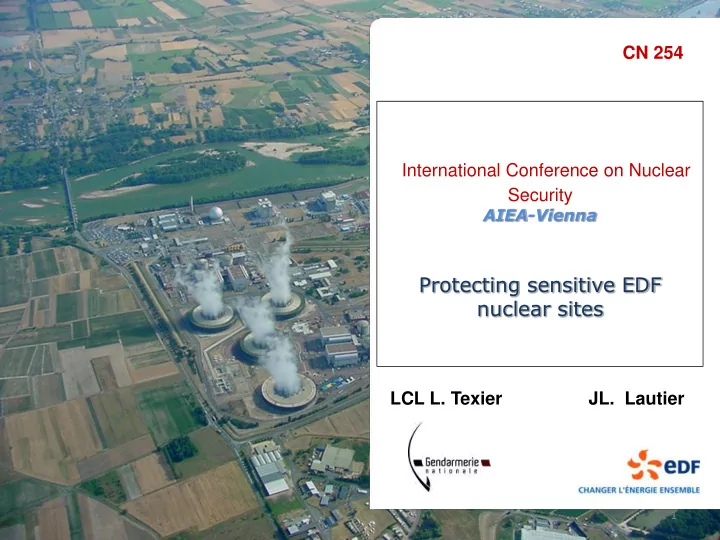 CN 254

International Conference on Nuclear Security
AIEA-Vienna

Protecting sensitive EDF nuclear sites

LCL L. Texier

JL. Lautier

Gendarmerie nationale

eDF
CHANGER L'ÉNERGIE ENSEMBLE